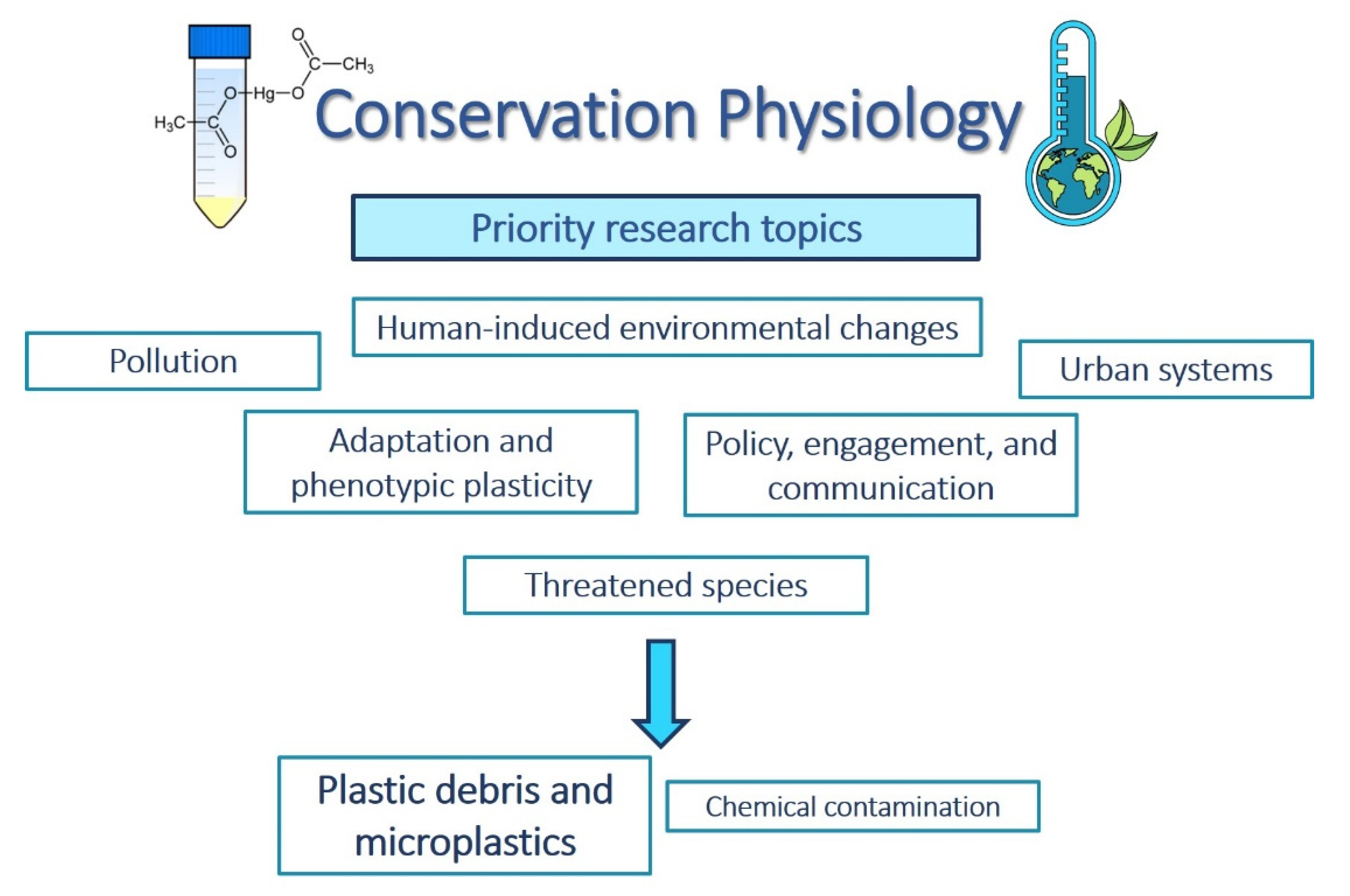 O
C—$CH_3$
O—Hg—O
$H_3C$—C
O

Conservation Physiology

Priority research topics

Human-induced environmental changes

Pollution

Urban systems

Adaptation and phenotypic plasticity

Policy, engagement, and communication

Threatened species

Plastic debris and microplastics

Chemical contamination